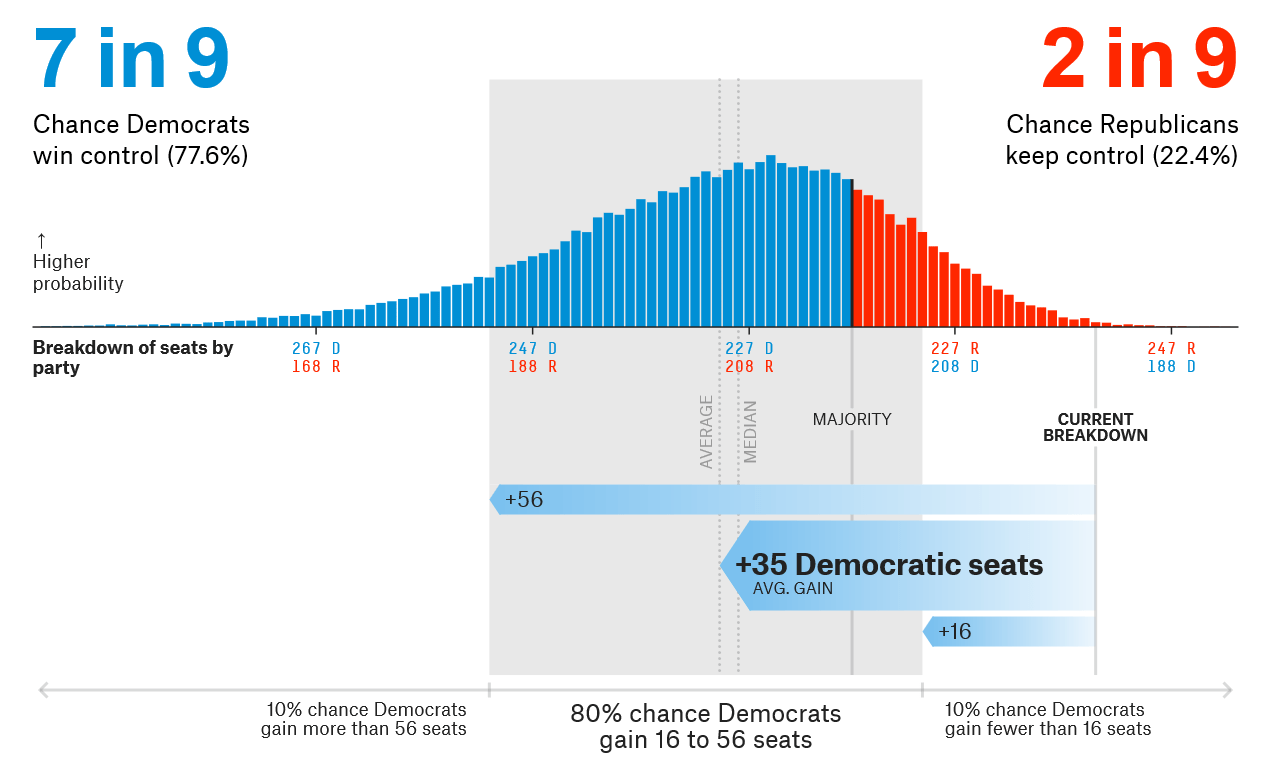 7 in 9

Chance Democrats win control (77.6%)

2 in 9

Chance Republicans keep control (22.4%)

↑
Higher probability

Breakdown of seats by party

267 D
168 R

247 D
188 R

227 D
208 R

227 R
208 D

247 R
188 D

AVERAGE

MEDIAN

MAJORITY

CURRENT BREAKDOWN

+56

+35 Democratic seats
AVG. GAIN

+16

10% chance Democrats gain more than 56 seats

80% chance Democrats gain 16 to 56 seats

10% chance Democrats gain fewer than 16 seats